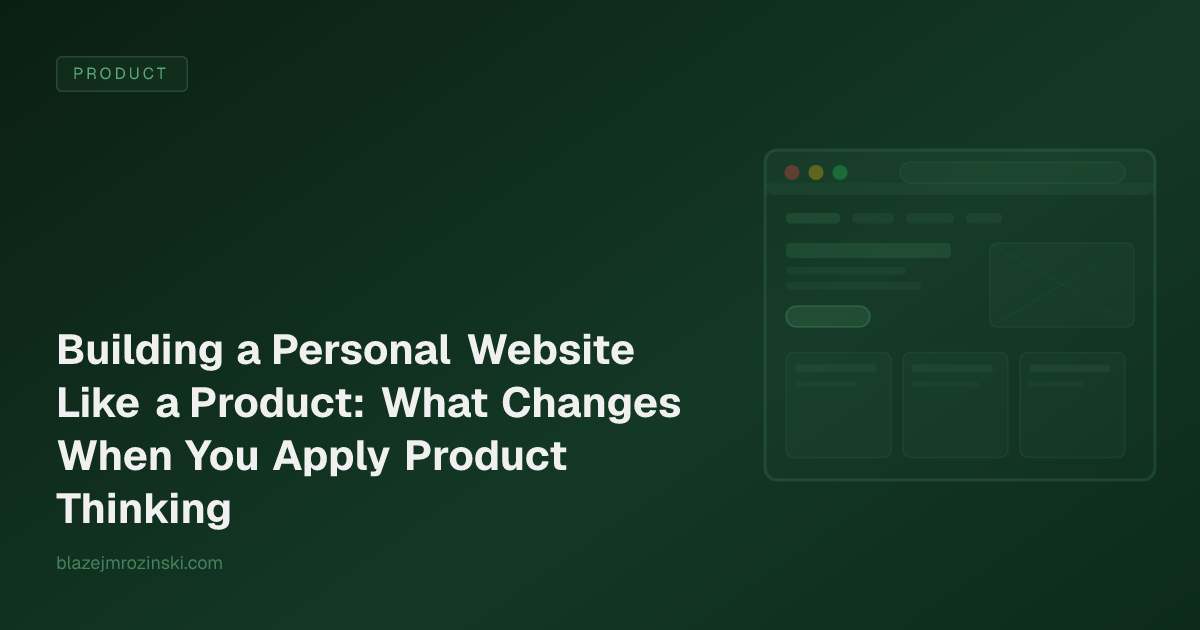 PRODUCT

Building a Personal Website Like a Product: What Changes When You Apply Product Thinking

blazejmrozinski.com